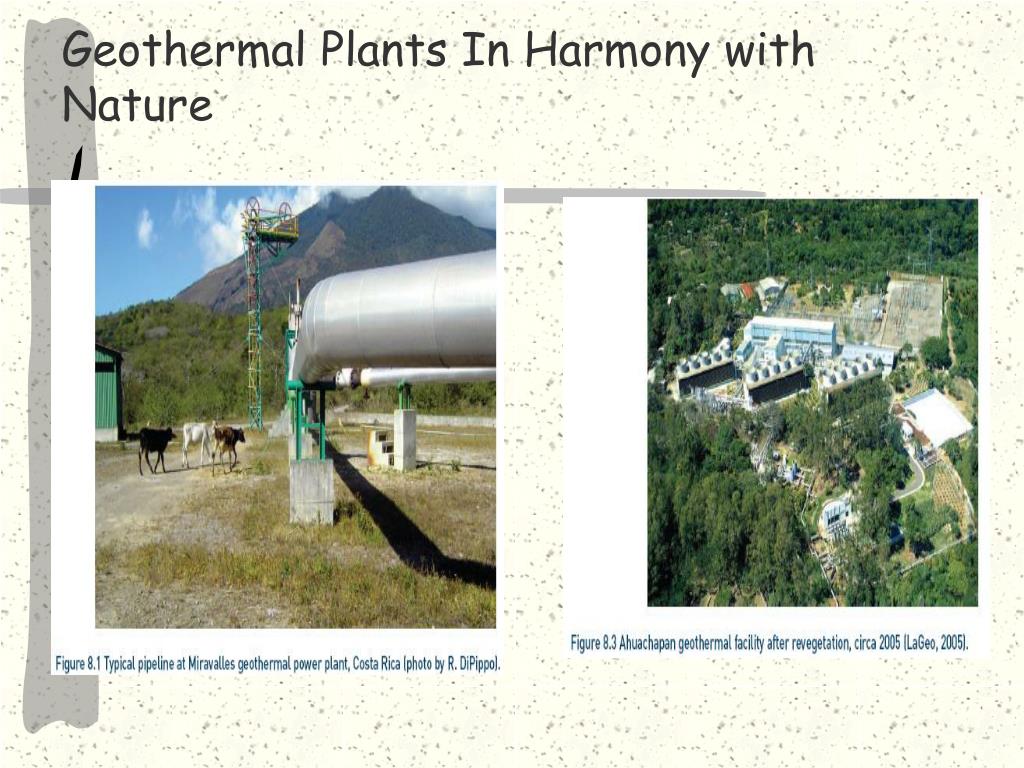 Geothermal Plants In Harmony with Nature

Figure 8.1 Typical pipeline at Miravalles geothermal power plant, Costa Rica (photo by R. DiPippo).

Figure 8.3 Ahuachapan geothermal facility after revegetation, circa 2005 (LaGeo, 2005).